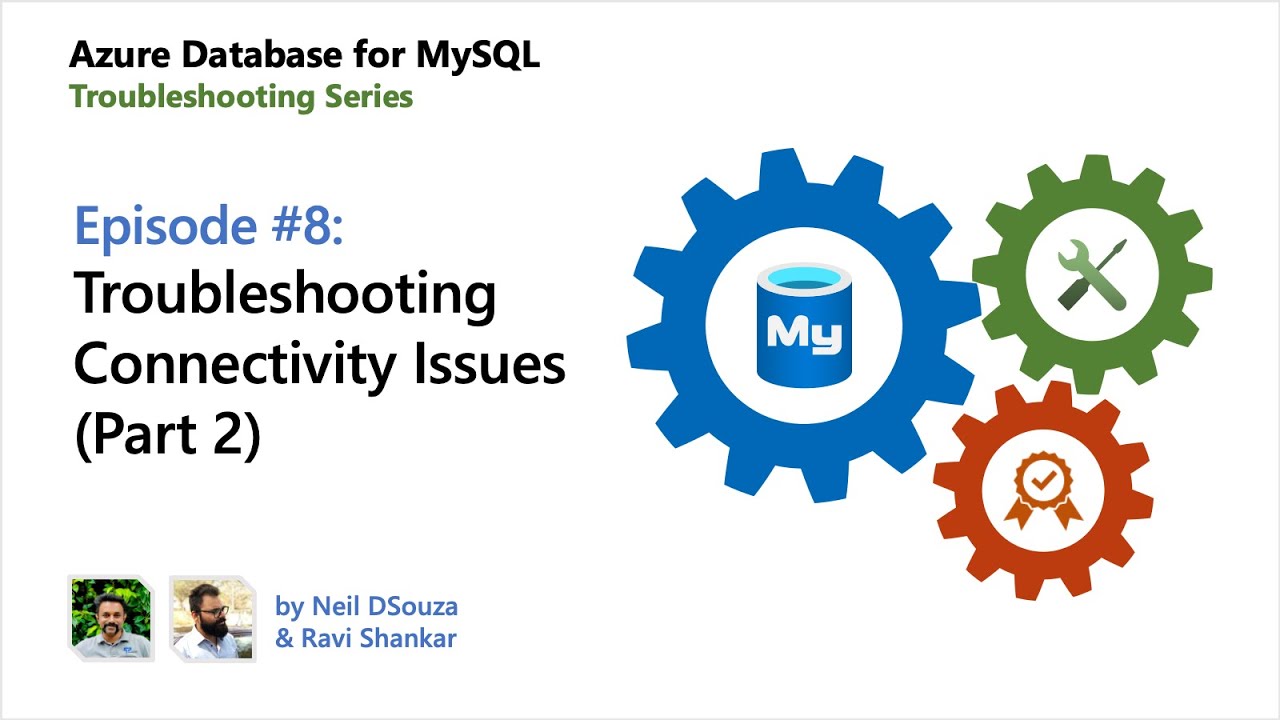 Azure Database for MySQL
Troubleshooting Series

Episode #8:
Troubleshooting Connectivity Issues (Part 2)

My

by Neil DSouza
& Ravi Shankar